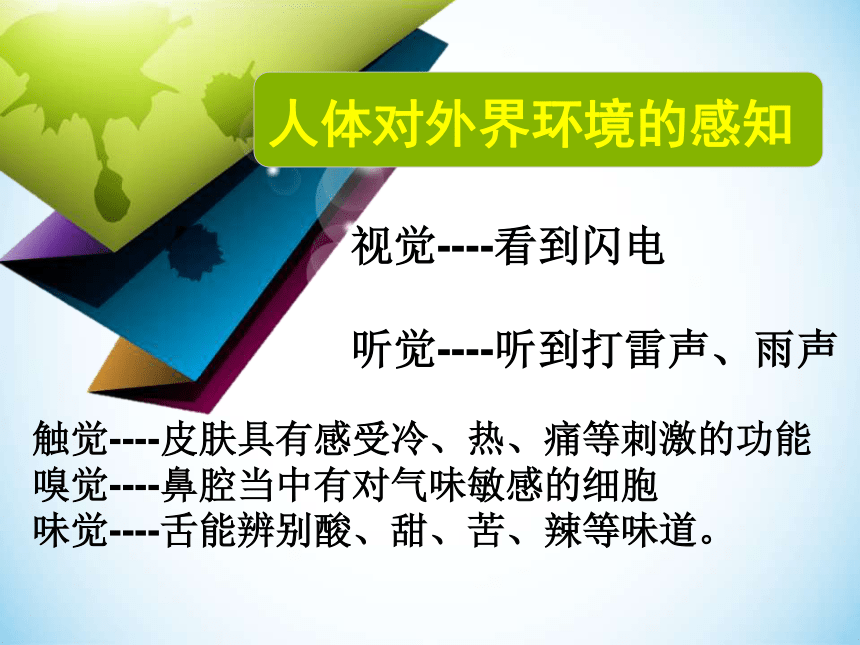 人体对外界环境的感知

视觉----看到闪电

听觉----听到打雷声、雨声

触觉----皮肤具有感受冷、热、痛等刺激的功能
嗅觉----鼻腔当中有对气味敏感的细胞
味觉----舌能辨别酸、甜、苦、辣等味道。